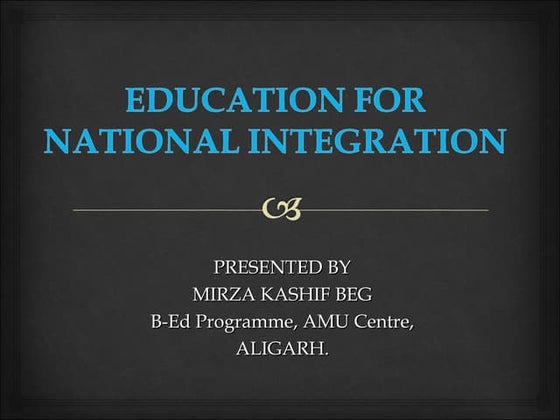 EDUCATION FOR NATIONAL INTEGRATION

PRESENTED BY
MIRZA KASHIF BEG
B-Ed Programme, AMU Centre,
ALIGARH.